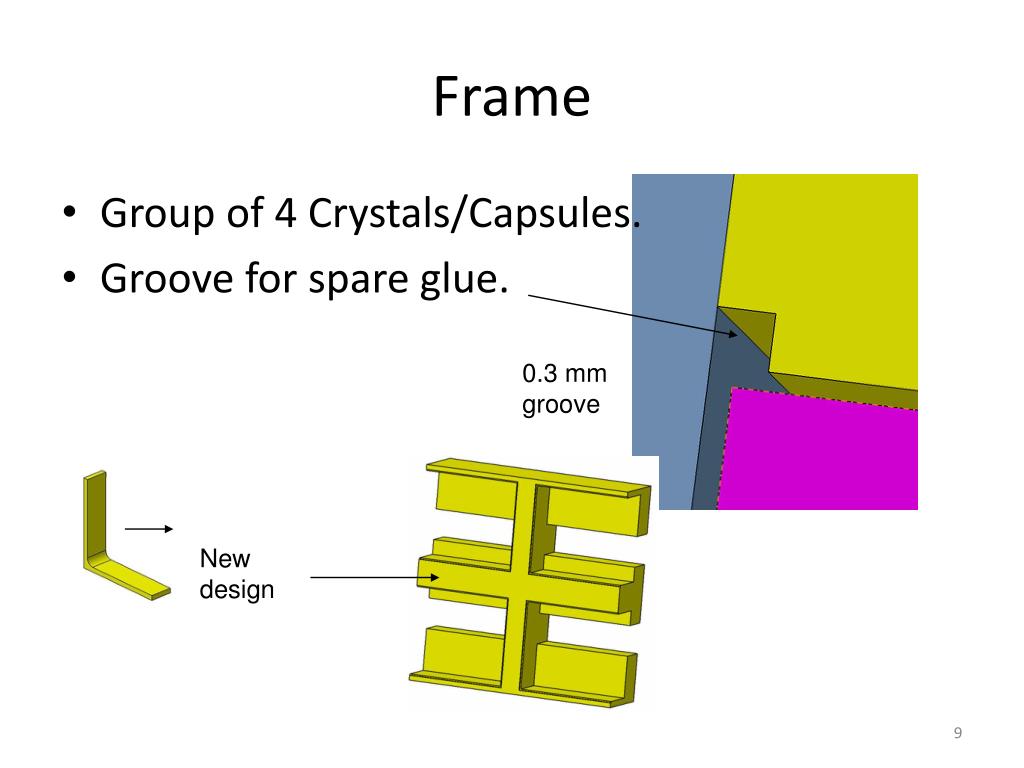 Frame

• Group of 4 Crystals/Capsules.
• Groove for spare glue.

0.3 mm groove

New design

9